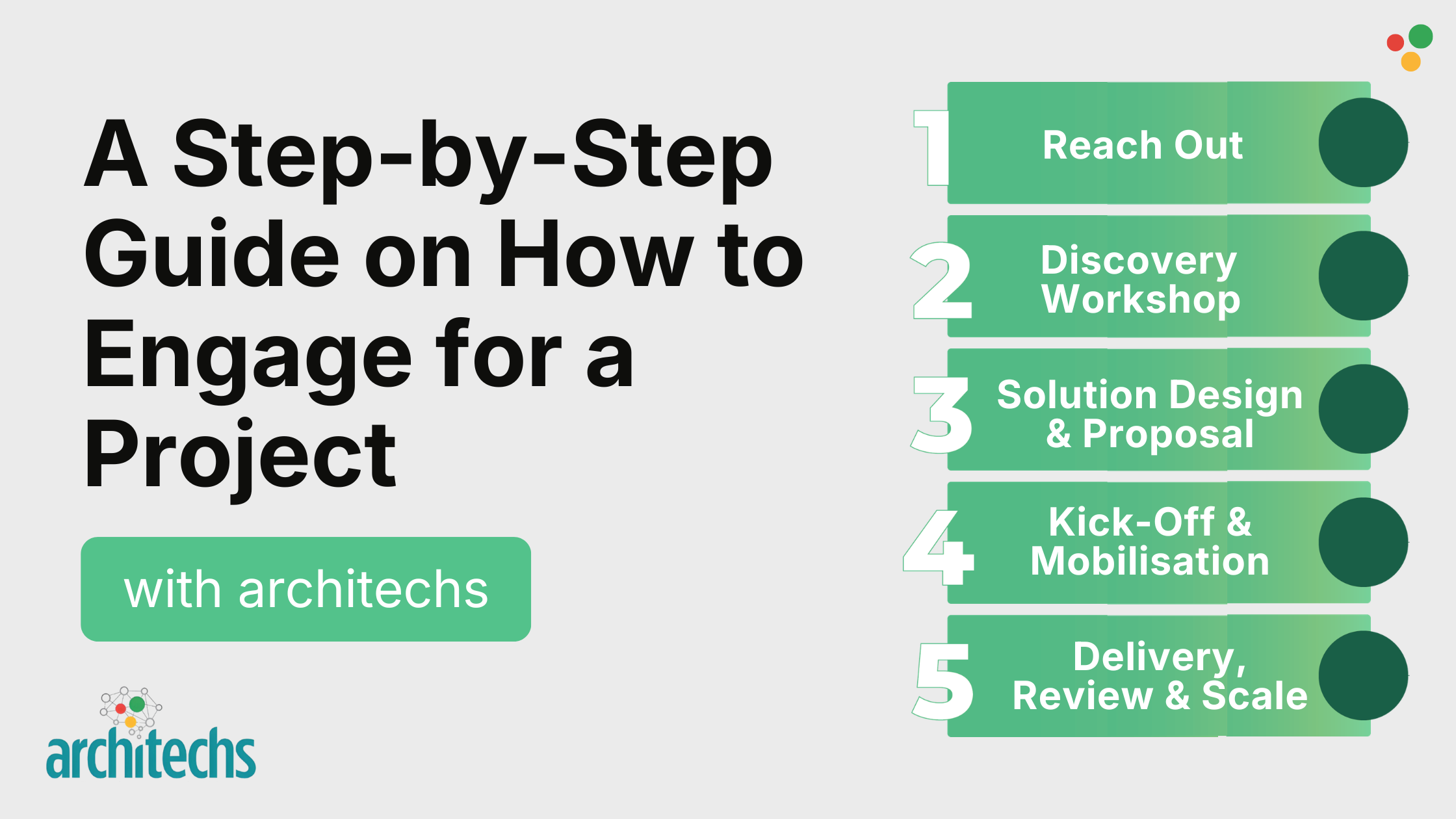 A Step-by-Step Guide on How to Engage for a Project

with architechs

architechs

1 Reach Out

2 Discovery Workshop

3 Solution Design & Proposal

4 Kick-Off & Mobilisation

5 Delivery, Review & Scale